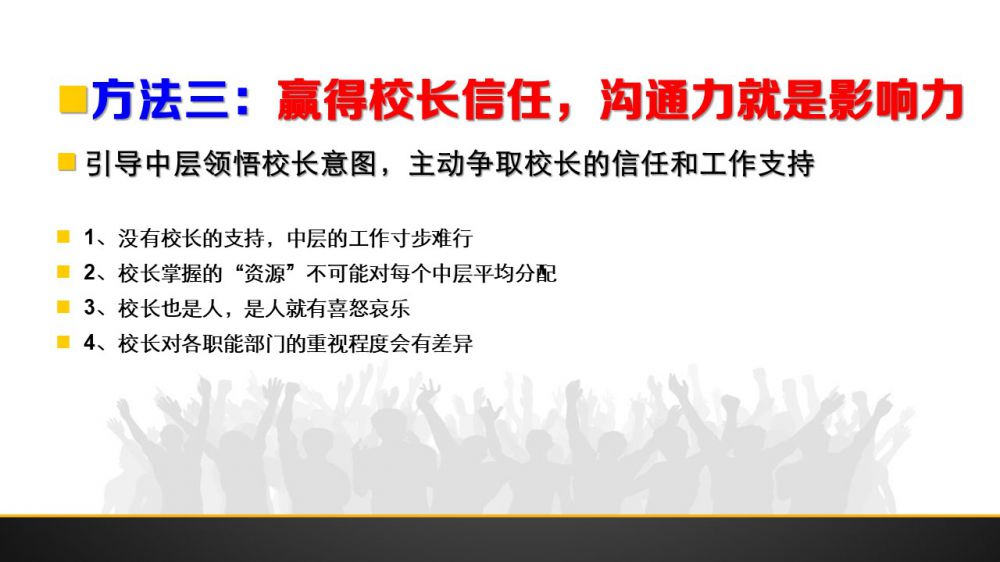 方法三：赢得校长信任，沟通力就是影响力

引导中层领悟校长意图，主动争取校长的信任和工作支持

1、没有校长的支持，中层的工作寸步难行

2、校长掌握的“资源”不可能对每个中层平均分配

3、校长也是人，是人就有喜怒哀乐

4、校长对各职能部门的重视程度会有差异